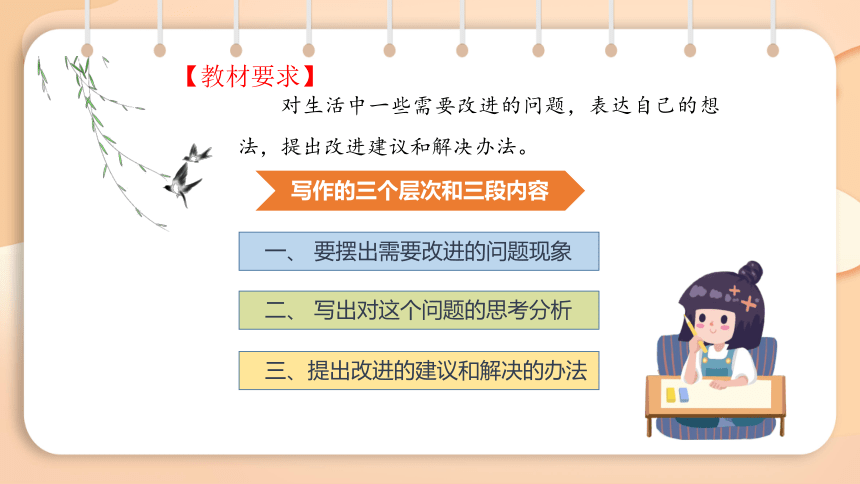 【教材要求】

对生活中一些需要改进的问题，表达自己的想法，提出改进建议和解决办法。

写作的三个层次和三段内容

一、 要摆出需要改进的问题现象

二、 写出对这个问题的思考分析

三、提出改进的建议和解决的办法